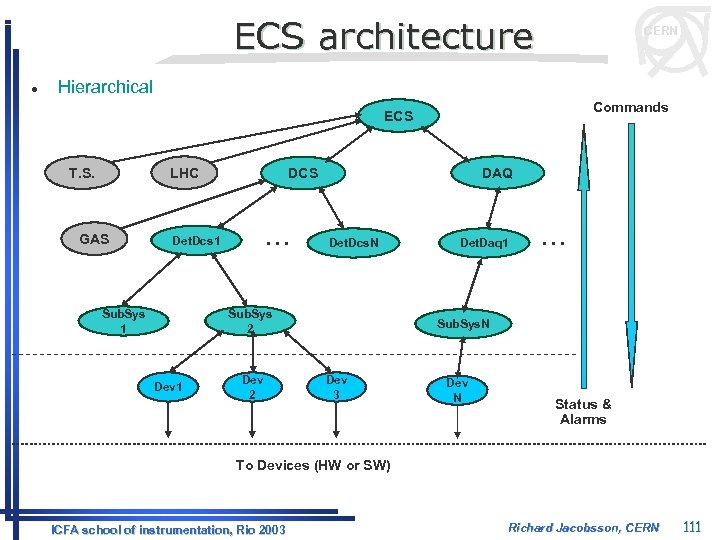 ECS architecture

CERN

• Hierarchical

ECS

Commands

T.S.

LHC

DCS

DAQ

GAS

DetDcs1

...

DetDcsN

DetDaq1

...

SubSys 1

SubSys 2

SubSysN

Dev1

Dev 2

Dev 3

Dev N

Status & Alarms

To Devices (HW or SW)

ICFA school of instrumentation, Rio 2003

Richard Jacobsson, CERN

111